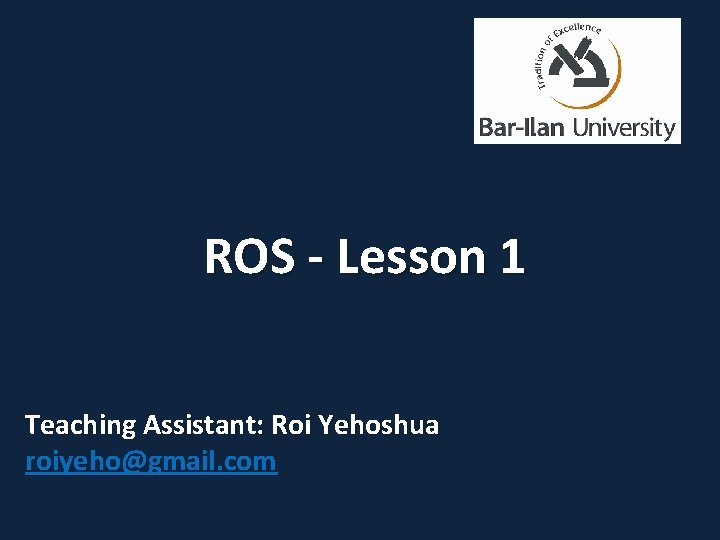 Tradition of Excellence
Bar-Ilan University

ROS - Lesson 1

Teaching Assistant: Roi Yehoshua
roiyeho@gmail.com